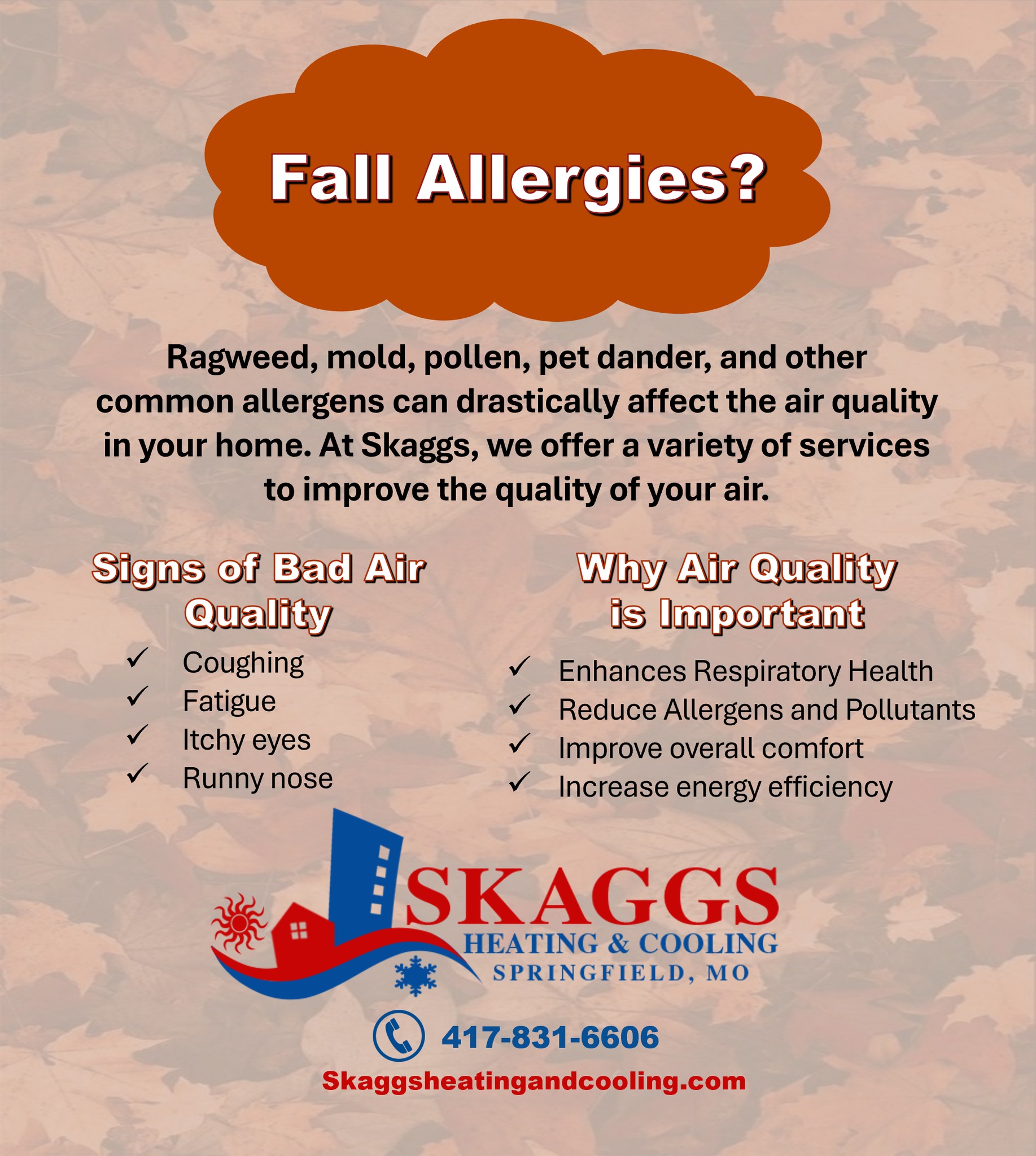 Fall Allergies?

Ragweed, mold, pollen, pet dander, and other common allergens can drastically affect the air quality in your home. At Skaggs, we offer a variety of services to improve the quality of your air.

Signs of Bad Air Quality

✓ Coughing
✓ Fatigue
✓ Itchy eyes
✓ Runny nose

Why Air Quality is Important

✓ Enhances Respiratory Health
✓ Reduce Allergens and Pollutants
✓ Improve overall comfort
✓ Increase energy efficiency

SKAGGS
HEATING & COOLING
SPRINGFIELD, MO

417-831-6606

Skaggsheatingandcooling.com